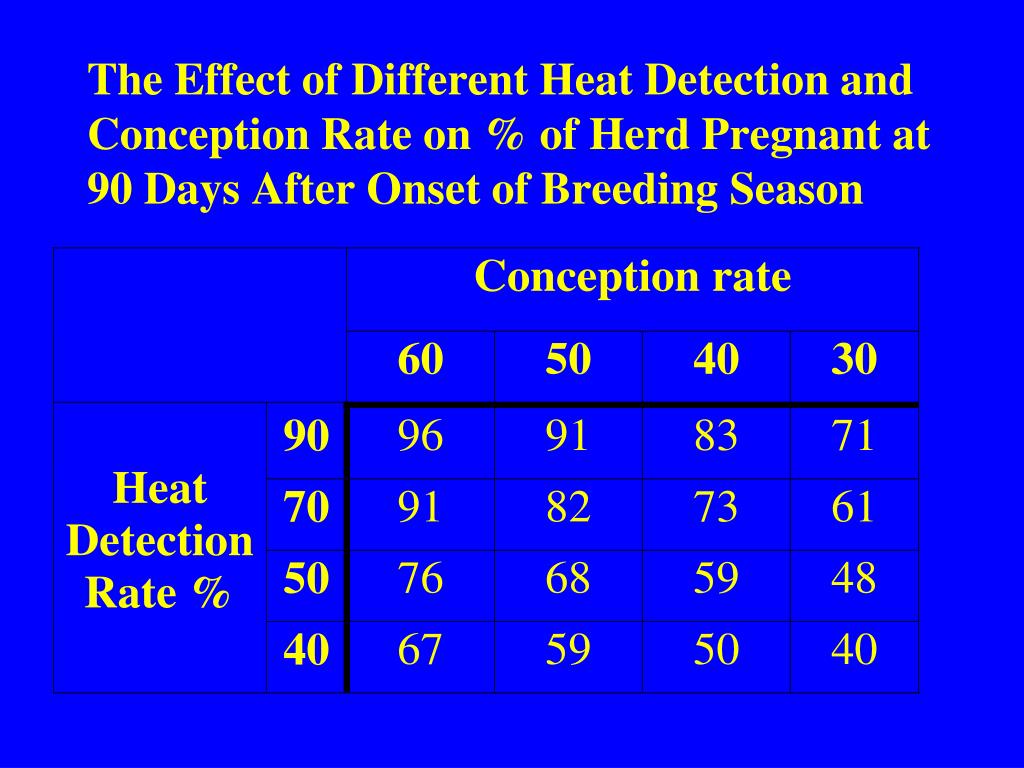 The Effect of Different Heat Detection and Conception Rate on % of Herd Pregnant at 90 Days After Onset of Breeding Season

| | | Conception rate | | | |
|---|---|---|---|---|---|
| | | 60 | 50 | 40 | 30 |
| Heat Detection Rate % | 90 | 96 | 91 | 83 | 71 |
| | 70 | 91 | 82 | 73 | 61 |
| | 50 | 76 | 68 | 59 | 48 |
| | 40 | 67 | 59 | 50 | 40 |